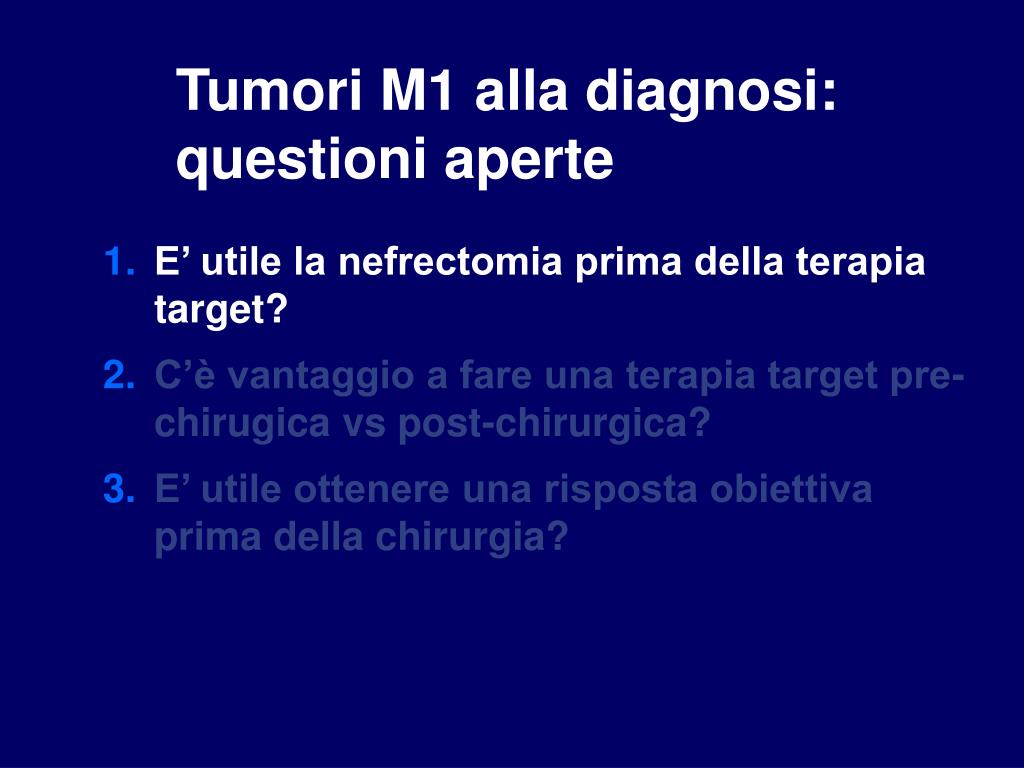 Tumori M1 alla diagnosi: questioni aperte

1. E’ utile la nefrectomia prima della terapia target?
2. C’è vantaggio a fare una terapia target pre-chirugica vs post-chirurgica?
3. E’ utile ottenere una risposta obiettiva prima della chirurgia?